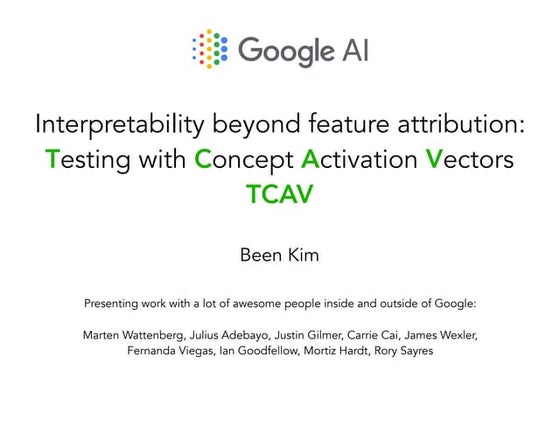 Google AI

Interpretability beyond feature attribution:
Testing with Concept Activation Vectors
TCAV

Been Kim

Presenting work with a lot of awesome people inside and outside of Google:

Marten Wattenberg, Julius Adebayo, Justin Gilmer, Carrie Cai, James Wexler, Fernanda Viegas, Ian Goodfellow, Mortiz Hardt, Rory Sayres